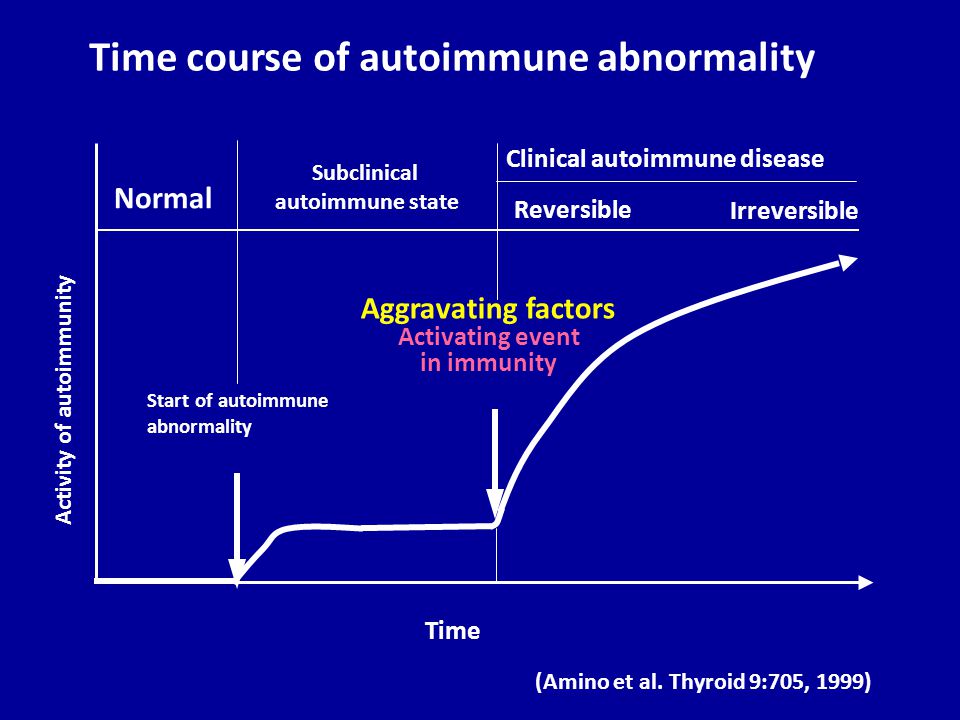 Time course of autoimmune abnormality

Normal

Subclinical autoimmune state

Clinical autoimmune disease

Reversible

Irreversible

Activity of autoimmunity

Aggravating factors
Activating event in immunity

Start of autoimmune abnormality

Time

(Amino et al. Thyroid 9:705, 1999)